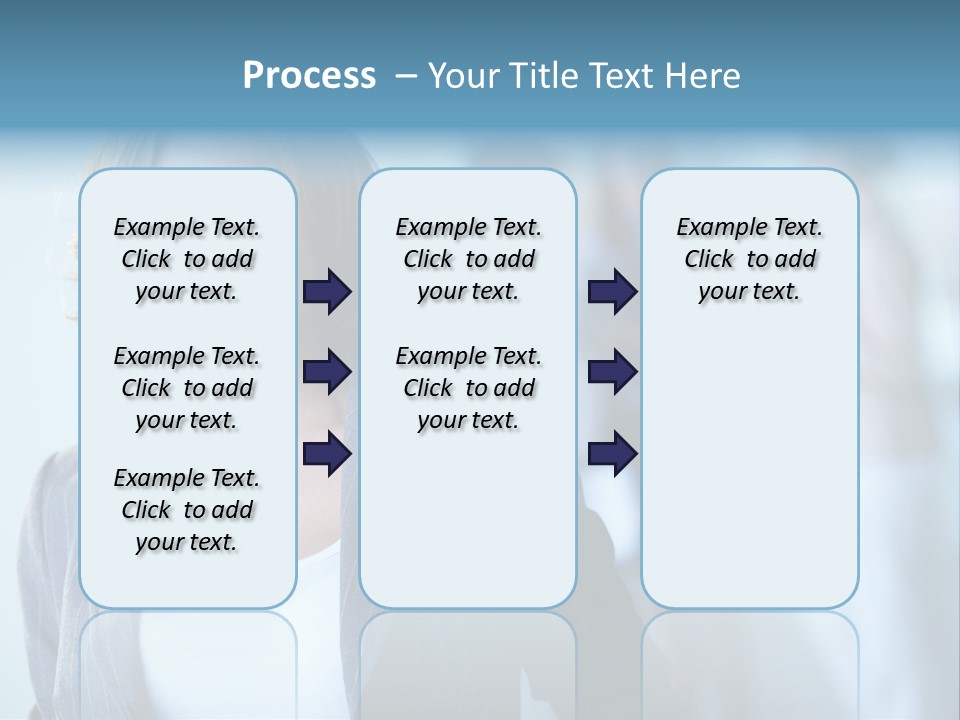 Process – Your Title Text Here

Example Text. Click to add your text.

Example Text. Click to add your text.

Example Text. Click to add your text.

Example Text. Click to add your text.

Example Text. Click to add your text.

Example Text. Click to add your text.